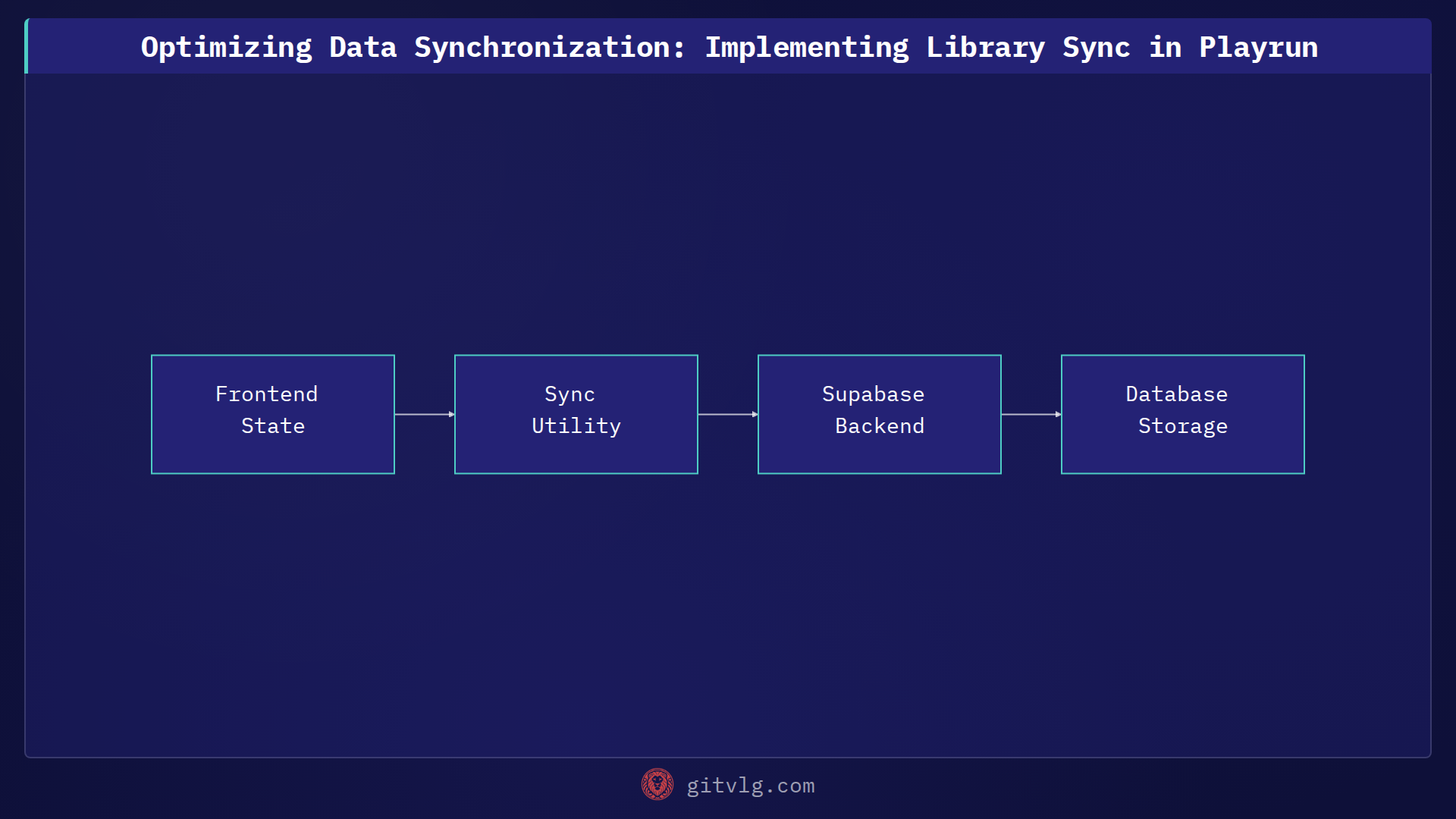 Optimizing Data Synchronization: Implementing Library Sync in Playrun

Frontend State

Sync Utility

Supabase Backend

Database Storage

gitvlg.com